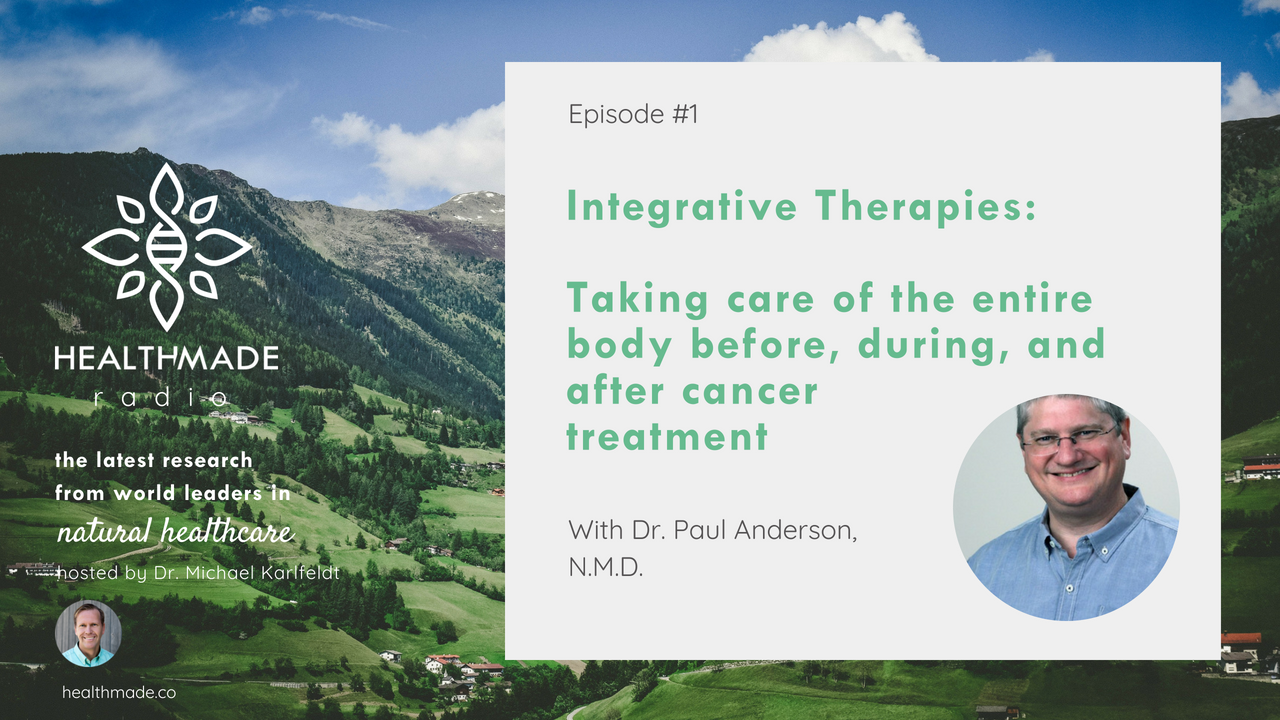 HEALTHMADE
radio

the latest research from world leaders in natural healthcare
hosted by Dr. Michael Karlfeldt

healthmade.co

Episode #1

Integrative Therapies:

Taking care of the entire body before, during, and after cancer treatment

With Dr. Paul Anderson, N.M.D.